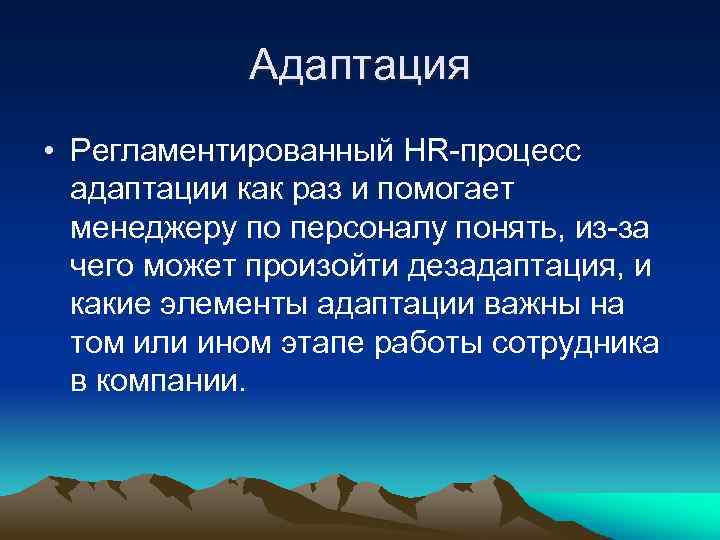 Адаптация

• Регламентированный HR-процесс адаптации как раз и помогает менеджеру по персоналу понять, из-за чего может произойти дезадаптация, и какие элементы адаптации важны на том или ином этапе работы сотрудника в компании.